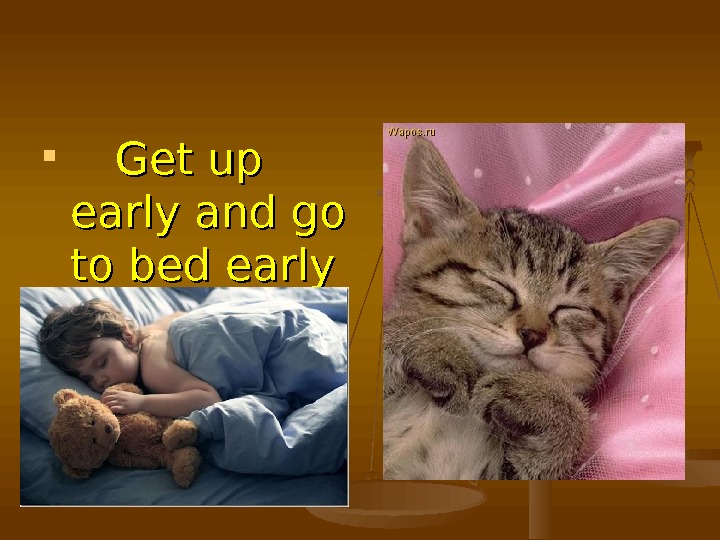 Get up early and go to bed early

Wapos.ru